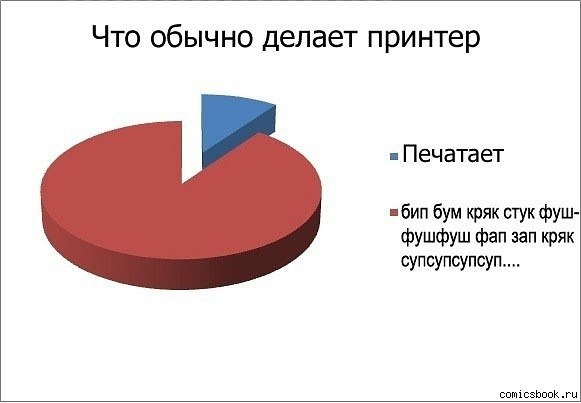 Что обычно делает принтер

Печатает

бип бум кряк стук фуш-фушфуш фап зап кряк супсупсупсуп....

comicsbook.ru